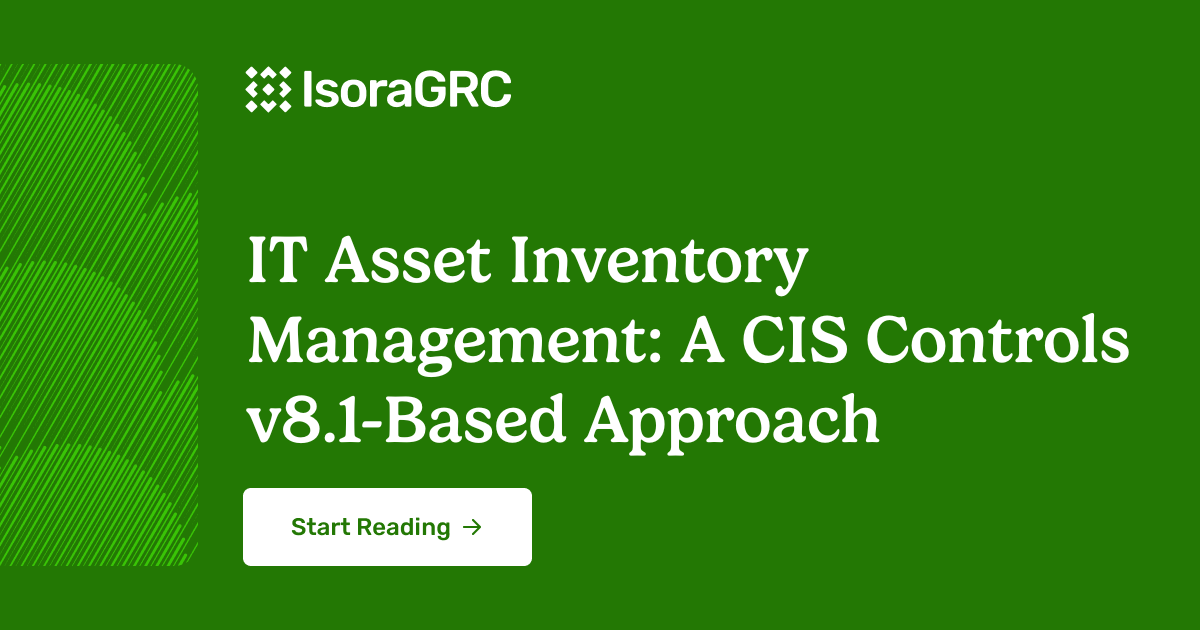 IsoraGRC

IT Asset Inventory Management: A CIS Controls v8.1-Based Approach

Start Reading →